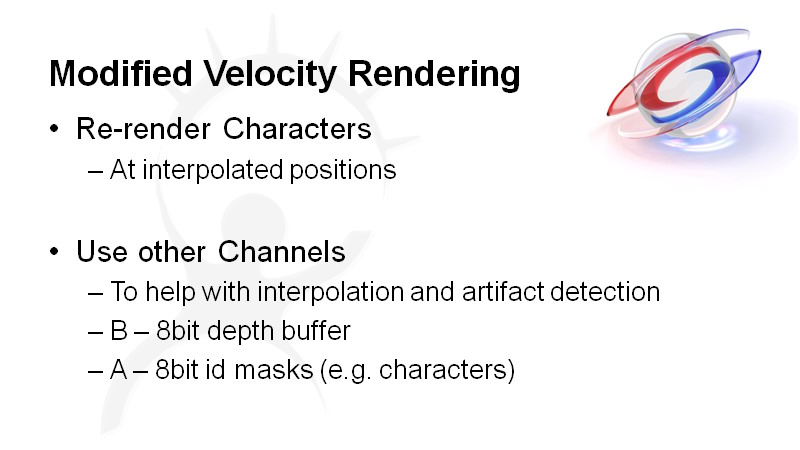 Modified Velocity Rendering

• Re-render Characters
– At interpolated positions

• Use other Channels
– To help with interpolation and artifact detection
– B – 8bit depth buffer
– A – 8bit id masks (e.g. characters)